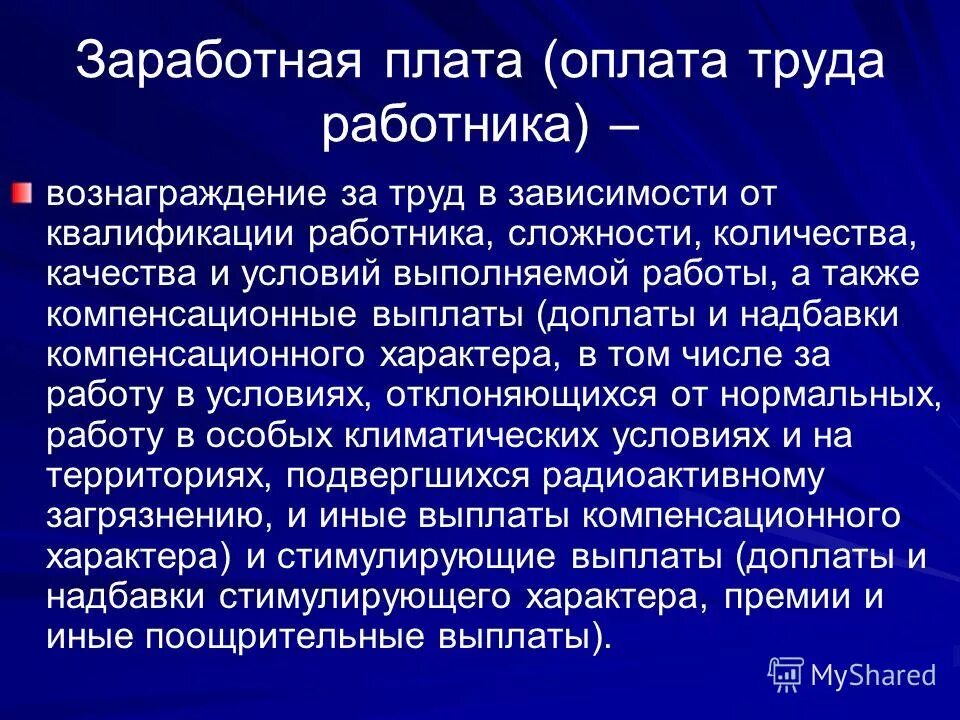 Заработная плата (оплата труда работника) –

вознаграждение за труд в зависимости от квалификации работника, сложности, количества, качества и условий выполняемой работы, а также компенсационные выплаты (доплаты и надбавки компенсационного характера, в том числе за работу в условиях, отклоняющихся от нормальных, работу в особых климатических условиях и на территориях, подвергшихся радиоактивному загрязнению, и иные выплаты компенсационного характера) и стимулирующие выплаты (доплаты и надбавки стимулирующего характера, премии и иные поощрительные выплаты).

MyShared